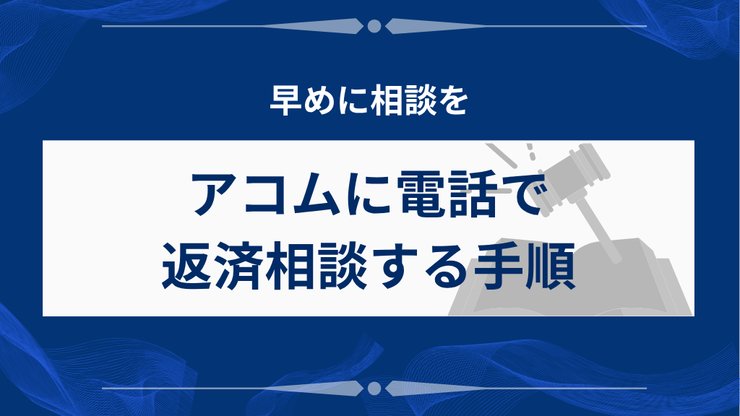 早めに相談を

アコムに電話で返済相談する手順